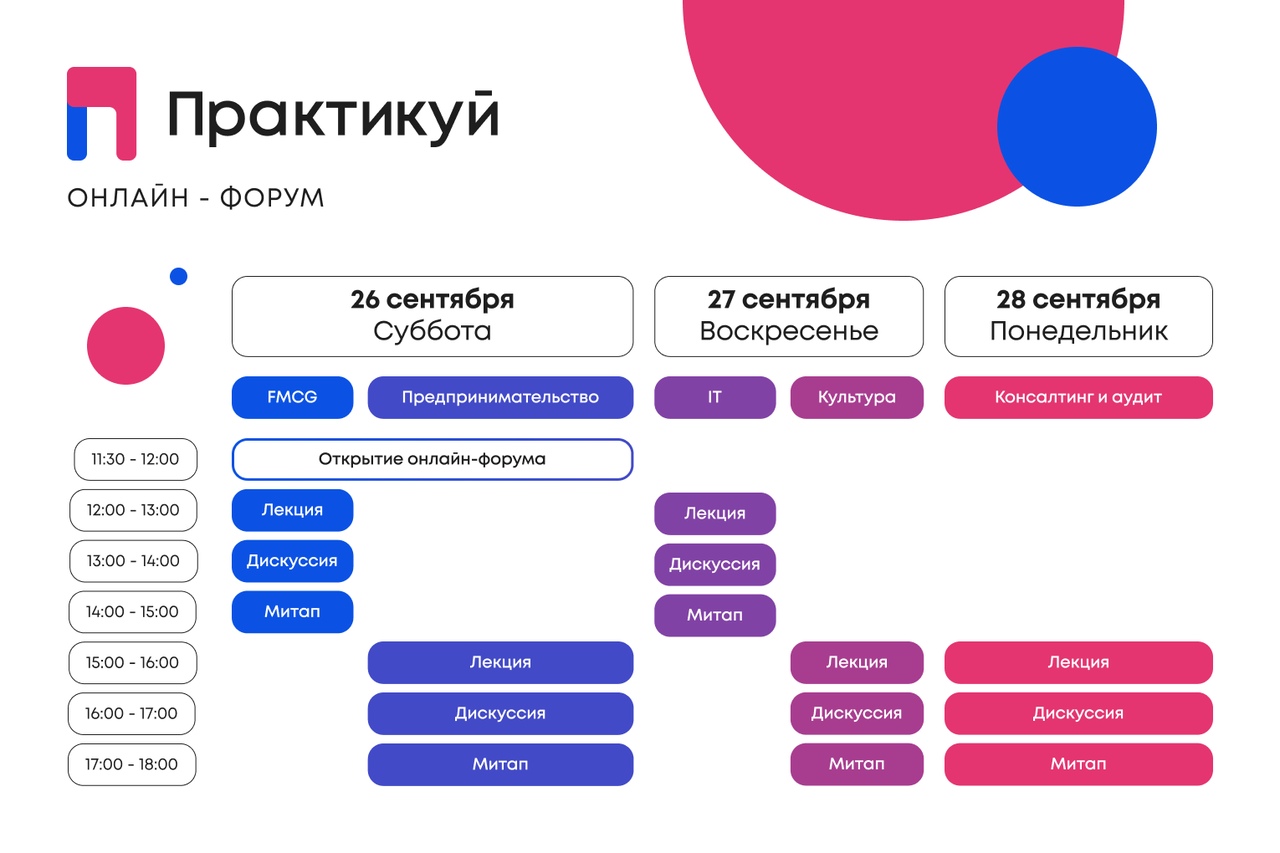 Практикуй

ОНЛАЙН - ФОРУМ

| | 26 сентября Суббота | | 27 сентября Воскресенье | | 28 сентября Понедельник |
|---|---|---|---|---|---|
| | FMCG | Предпринимательство | IT | Культура | Консалтинг и аудит |
| 11:30 - 12:00 | Открытие онлайн-форума | | | | |
| 12:00 - 13:00 | Лекция | | Лекция | | |
| 13:00 - 14:00 | Дискуссия | | Дискуссия | | |
| 14:00 - 15:00 | Митап | | Митап | | |
| 15:00 - 16:00 | | Лекция | | Лекция | Лекция |
| 16:00 - 17:00 | | Дискуссия | | Дискуссия | Дискуссия |
| 17:00 - 18:00 | | Митап | | Митап | Митап |